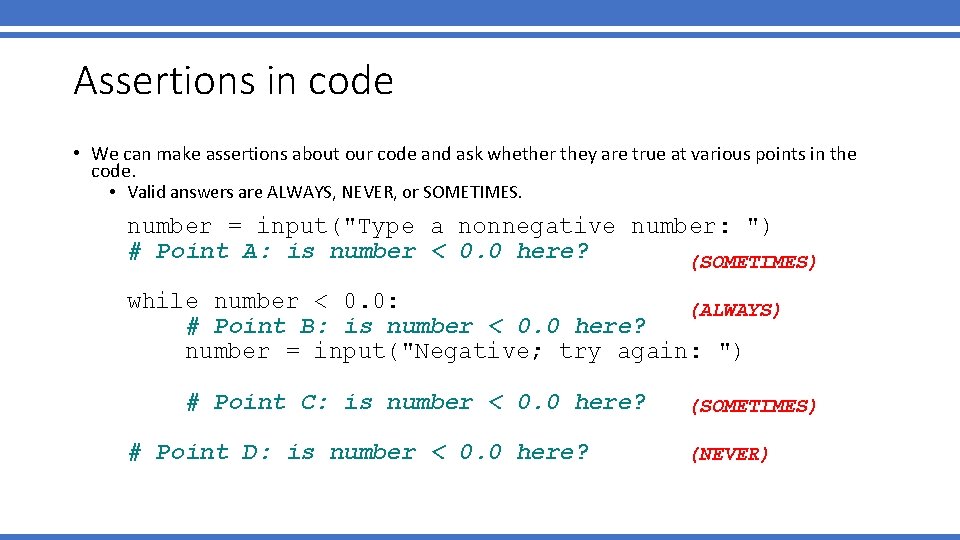 Assertions in code

• We can make assertions about our code and ask whether they are true at various points in the code.
  • Valid answers are ALWAYS, NEVER, or SOMETIMES.

number = input("Type a nonnegative number: ")
# Point A: is number < 0.0 here? (SOMETIMES)

while number < 0.0:
    # Point B: is number < 0.0 here? (ALWAYS)
    number = input("Negative; try again: ")

    # Point C: is number < 0.0 here? (SOMETIMES)

# Point D: is number < 0.0 here? (NEVER)